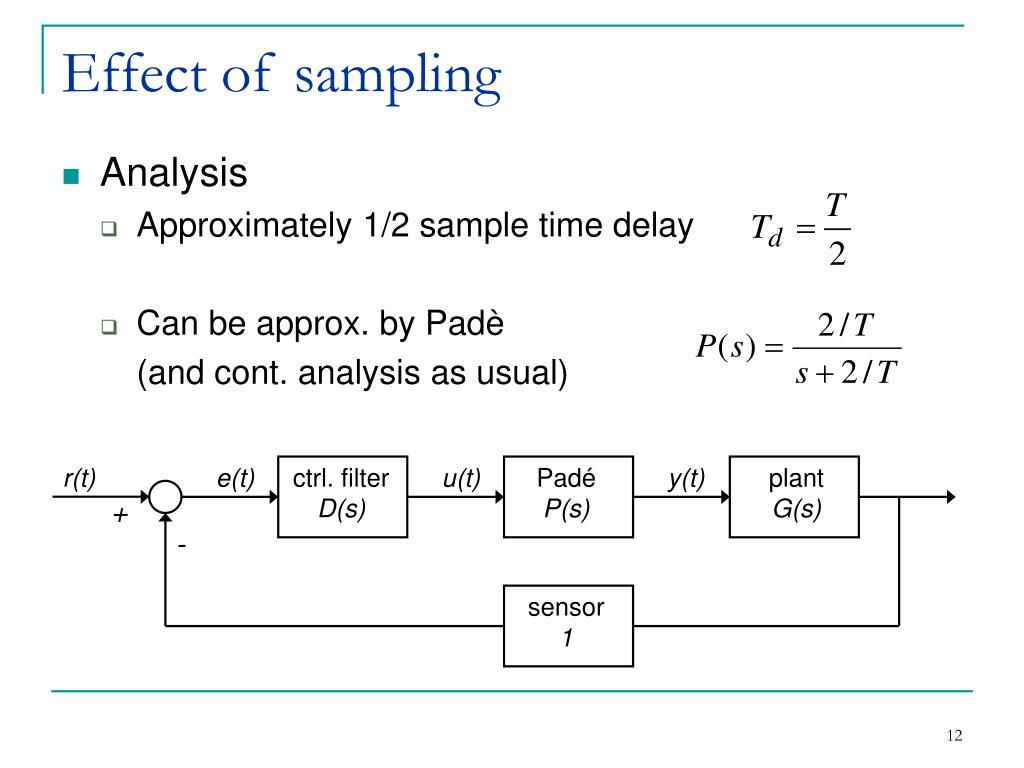 Effect of sampling

Analysis

Approximately 1/2 sample time delay $T_d = \frac{T}{2}$

Can be approx. by Padè (and cont. analysis as usual) $P(s) = \frac{2/T}{s + 2/T}$

r(t)
+
-
e(t)
ctrl. filter
D(s)
u(t)
Padé
P(s)
y(t)
plant
G(s)
sensor
1

12